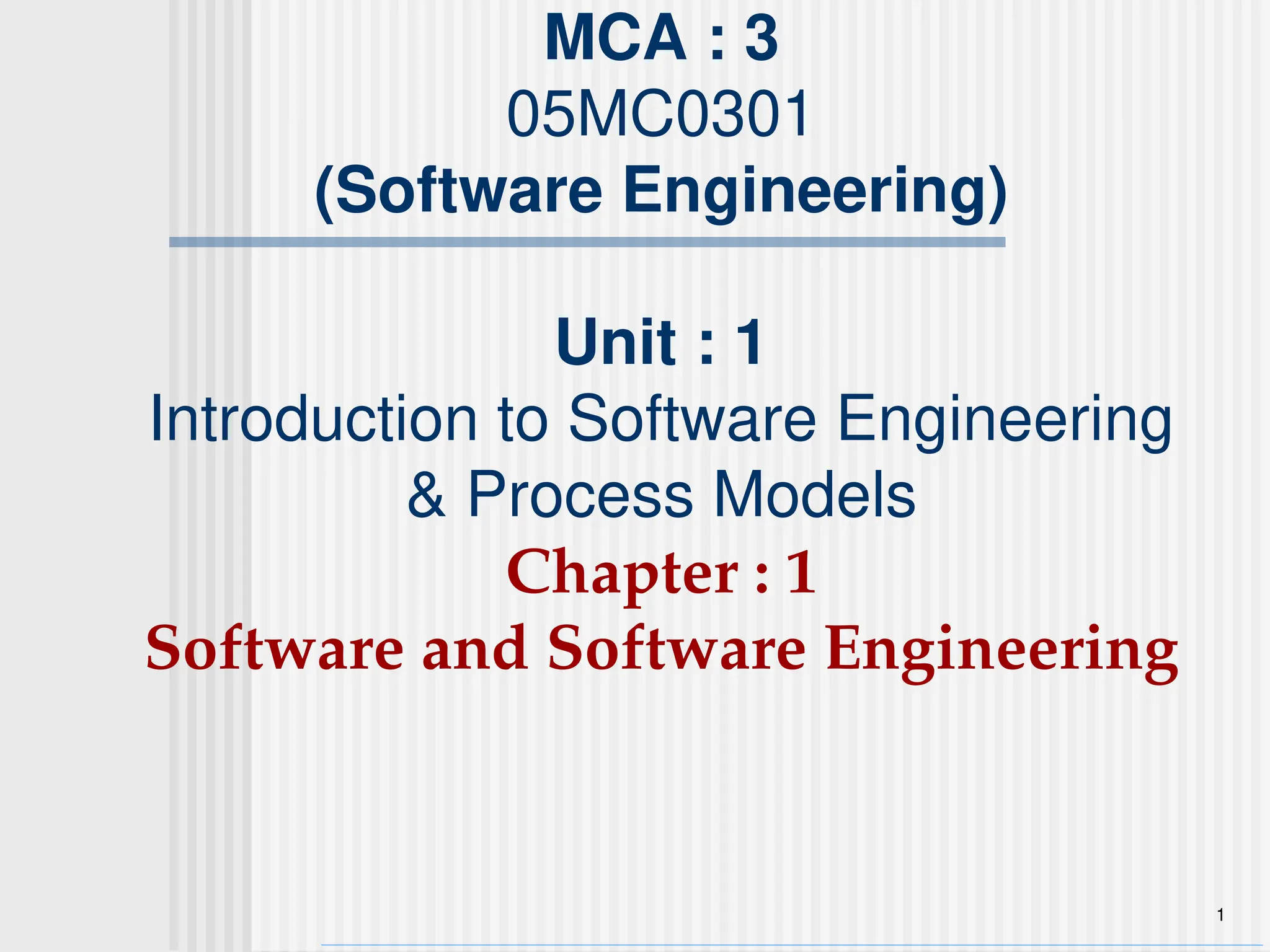 MCA : 3
05MC0301
(Software Engineering)

Unit : 1
Introduction to Software Engineering & Process Models
Chapter : 1
Software and Software Engineering

1